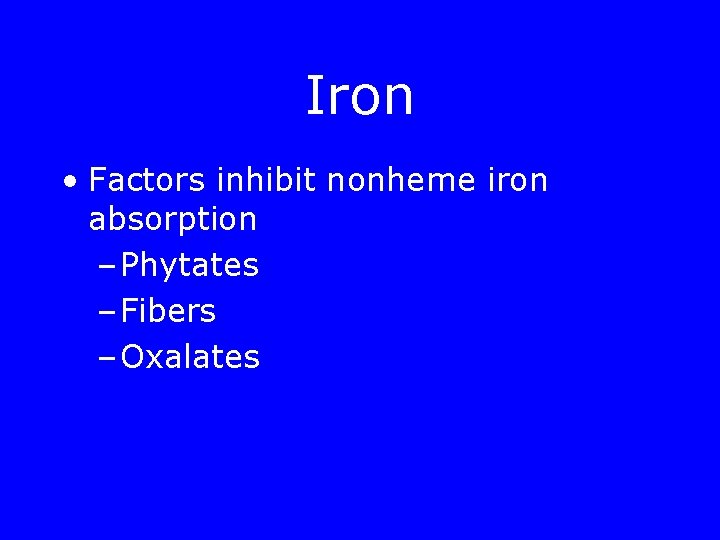 Iron

• Factors inhibit nonheme iron absorption
– Phytates
– Fibers
– Oxalates